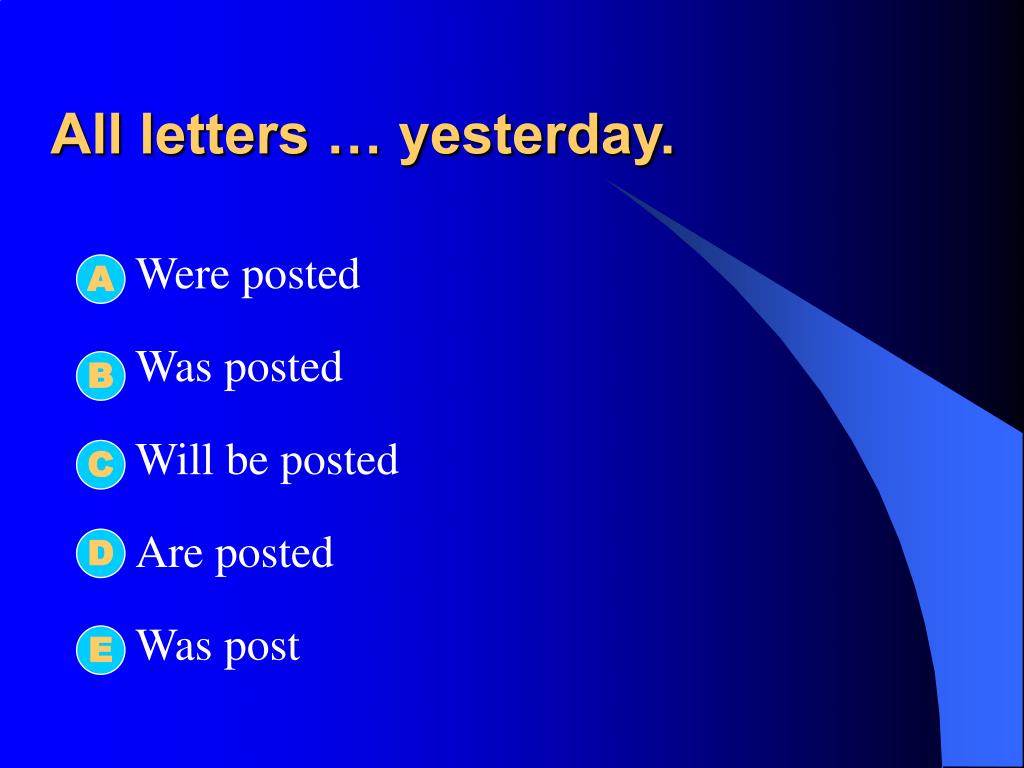 All letters … yesterday.

A Were posted

B Was posted

C Will be posted

D Are posted

E Was post